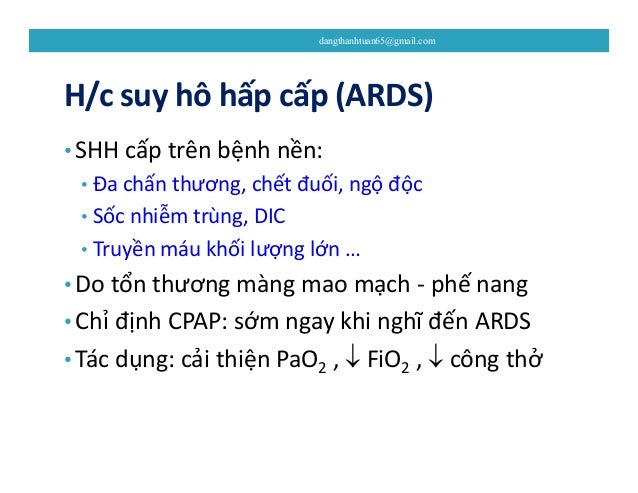 dangthanhtuan65@gmail.com

H/c suy hô hấp cấp (ARDS)

• SHH cấp trên bệnh nền:
  • Đa chấn thương, chết đuối, ngộ độc
  • Sốc nhiễm trùng, DIC
  • Truyền máu khối lượng lớn …
• Do tổn thương màng mao mạch - phế nang
• Chỉ định CPAP: sớm ngay khi nghĩ đến ARDS
• Tác dụng: cải thiện $PaO_2$ , $\downarrow$ $FiO_2$ , $\downarrow$ công thở